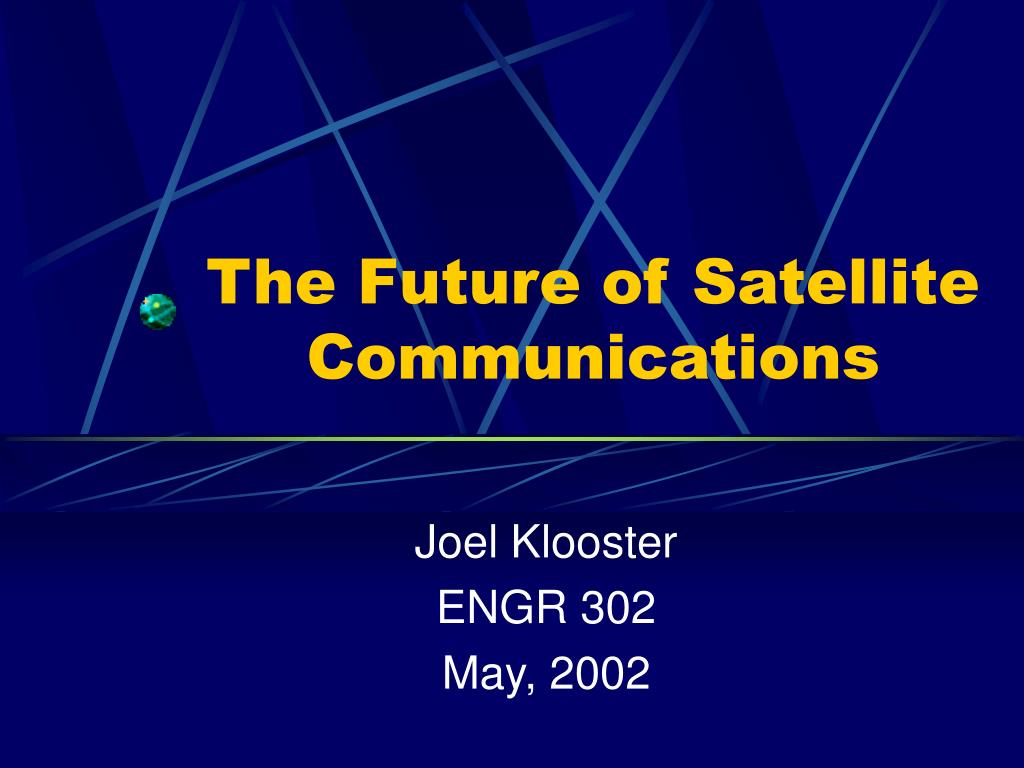 The Future of Satellite Communications

Joel Klooster
ENGR 302
May, 2002